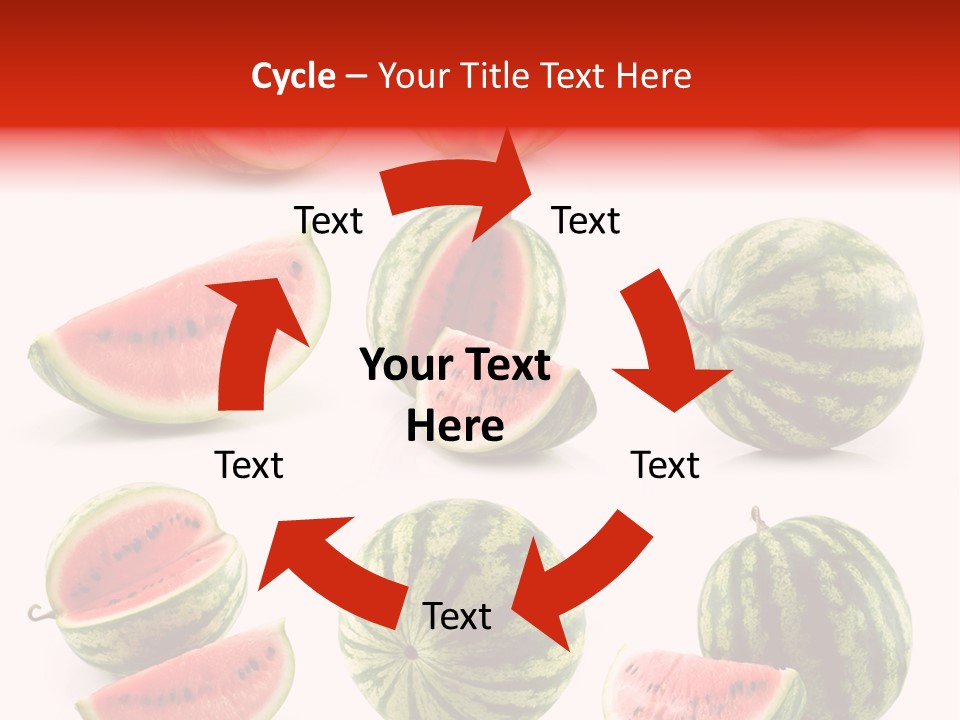 Cycle – Your Title Text Here

Text

Text

Your Text Here

Text

Text

Text